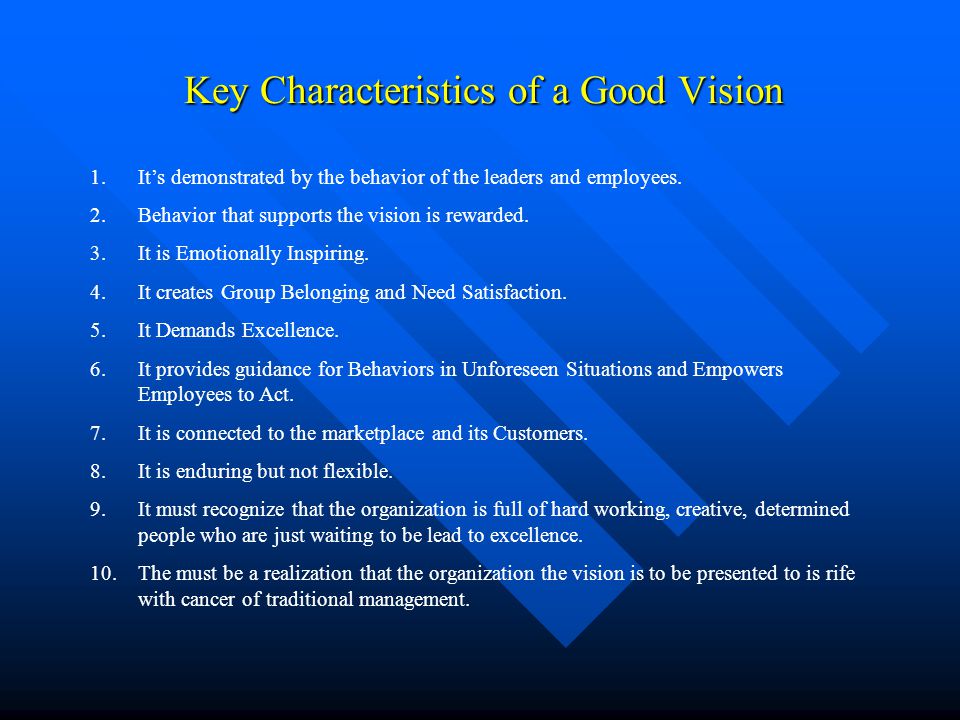 Key Characteristics of a Good Vision

1. It’s demonstrated by the behavior of the leaders and employees.

2. Behavior that supports the vision is rewarded.

3. It is Emotionally Inspiring.

4. It creates Group Belonging and Need Satisfaction.

5. It Demands Excellence.

6. It provides guidance for Behaviors in Unforeseen Situations and Empowers Employees to Act.

7. It is connected to the marketplace and its Customers.

8. It is enduring but not flexible.

9. It must recognize that the organization is full of hard working, creative, determined people who are just waiting to be lead to excellence.

10. The must be a realization that the organization the vision is to be presented to is rife with cancer of traditional management.